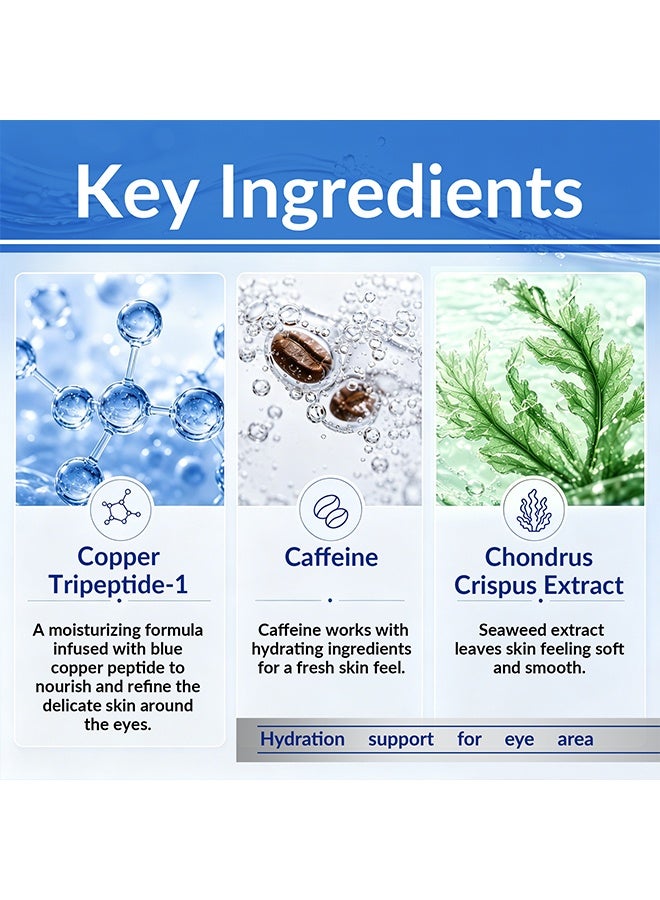 Key Ingredients

Copper Tripeptide-1

A moisturizing formula infused with blue copper peptide to nourish and refine the delicate skin around the eyes.

Caffeine

Caffeine works with hydrating ingredients for a fresh skin feel.

Chondrus Crispus Extract

Seaweed extract leaves skin feeling soft and smooth.

Hydration support for eye area